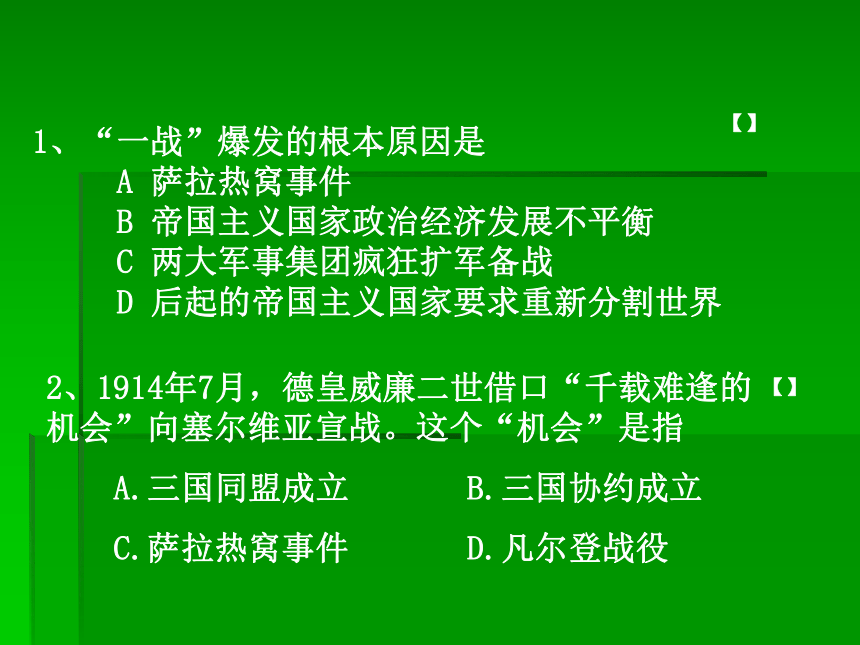 1、“一战”爆发的根本原因是 【】

A 萨拉热窝事件

B 帝国主义国家政治经济发展不平衡

C 两大军事集团疯狂扩军备战

D 后起的帝国主义国家要求重新分割世界

2、1914年7月，德皇威廉二世借口“千载难逢的机会”向塞尔维亚宣战。这个“机会”是指 【】

A.三国同盟成立

B.三国协约成立

C.萨拉热窝事件

D.凡尔登战役